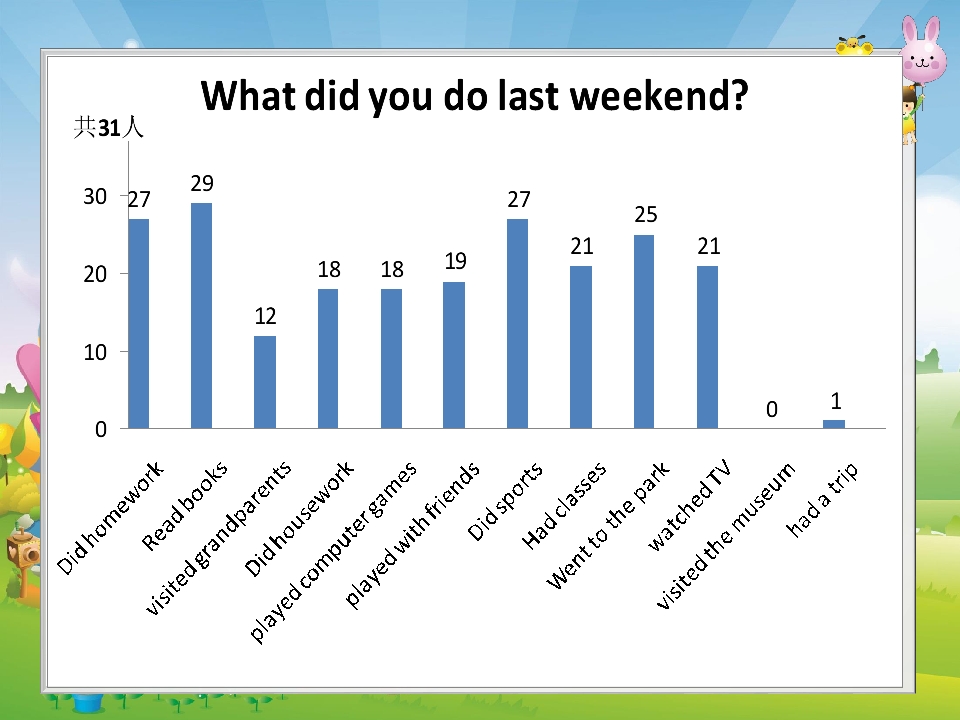 What did you do last weekend?

共31人

30
20
10
0

27
29
12
18
18
19
27
21
25
21
0
1

Did homework
Read books
visited grandparents
Did housework
played computer games
played with friends
Did sports
Had classes
Went to the park
watched TV
visited the museum
had a trip